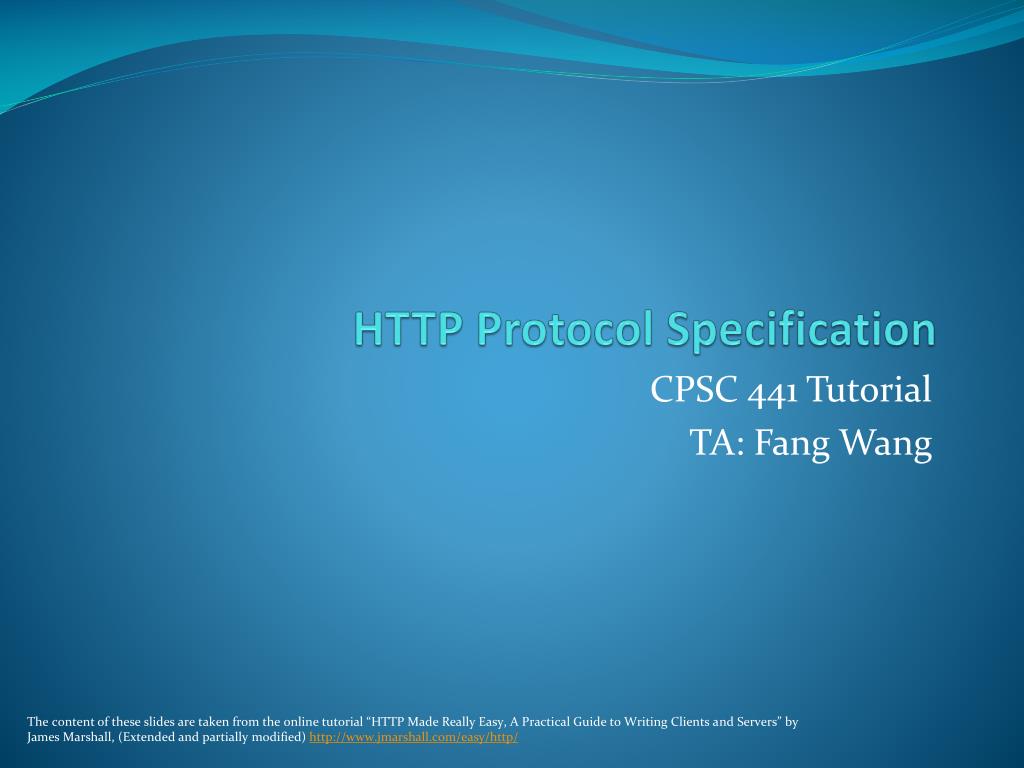 HTTP Protocol Specification

CPSC 441 Tutorial
TA: Fang Wang

The content of these slides are taken from the online tutorial "HTTP Made Really Easy, A Practical Guide to Writing Clients and Servers" by James Marshall, (Extended and partially modified) http://www.jmarshall.com/easy/http/